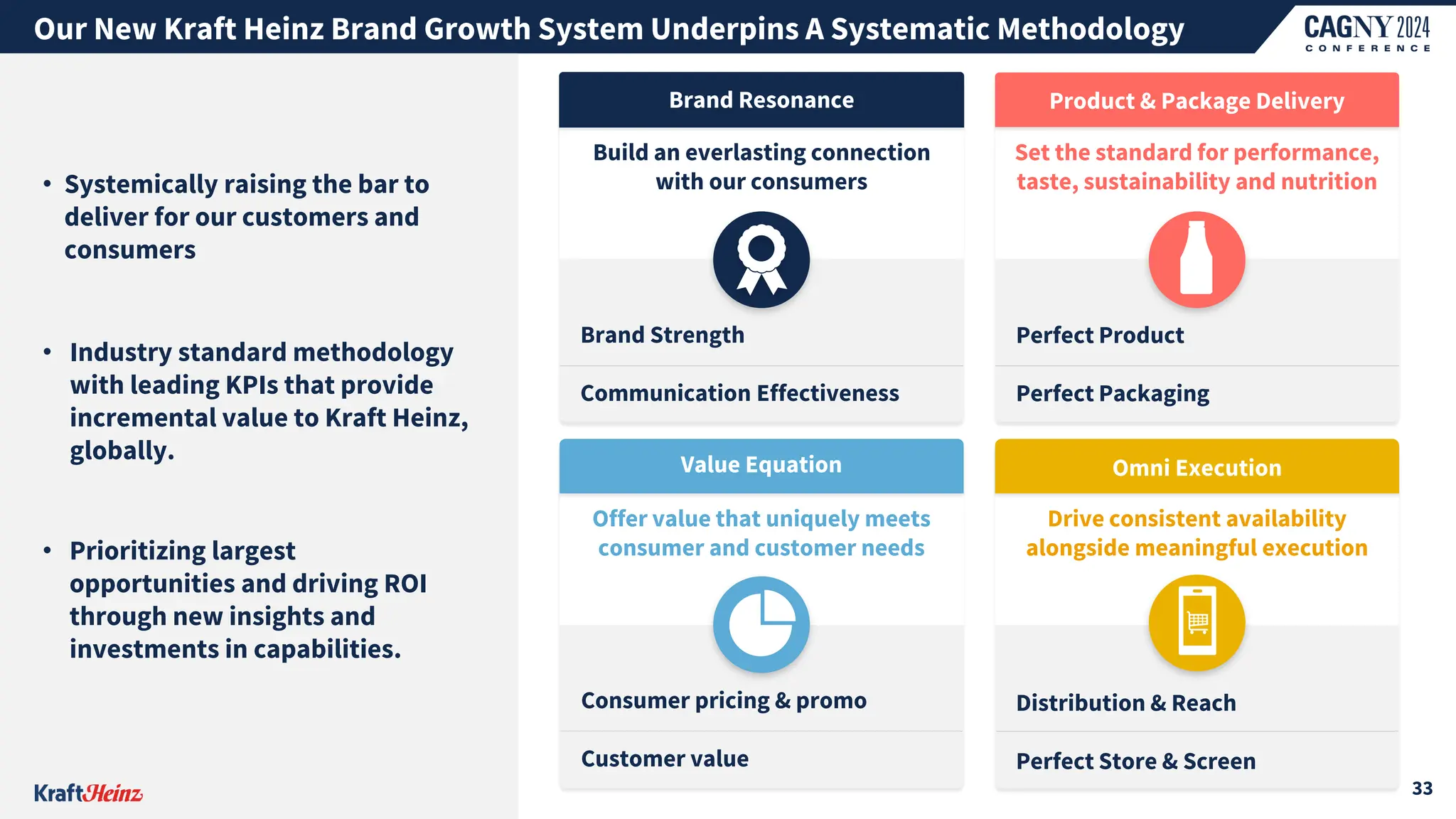 Our New Kraft Heinz Brand Growth System Underpins A Systematic Methodology

CAGNY 2024
CONFERENCE

• Systemically raising the bar to deliver for our customers and consumers

• Industry standard methodology with leading KPIs that provide incremental value to Kraft Heinz, globally.

• Prioritizing largest opportunities and driving ROI through new insights and investments in capabilities.

Brand Resonance

Build an everlasting connection with our consumers

Brand Strength

Communication Effectiveness

Product & Package Delivery

Set the standard for performance, taste, sustainability and nutrition

Perfect Product

Perfect Packaging

Value Equation

Offer value that uniquely meets consumer and customer needs

Consumer pricing & promo

Customer value

Omni Execution

Drive consistent availability alongside meaningful execution

Distribution & Reach

Perfect Store & Screen

KraftHeinz

33